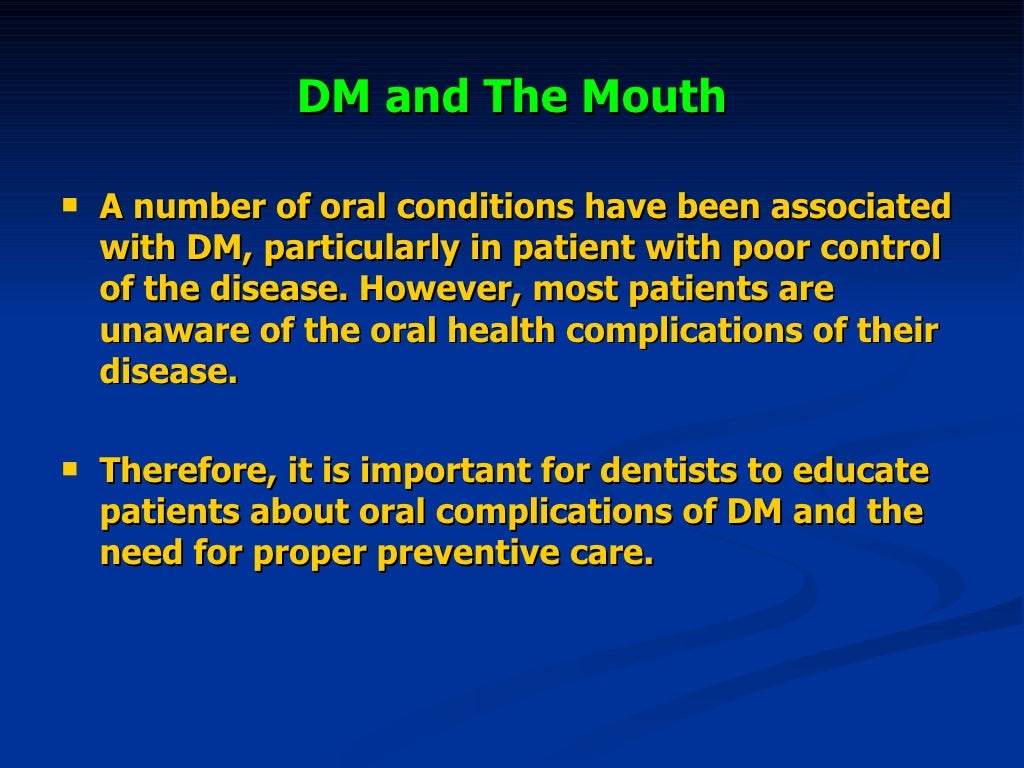 DM and The Mouth

▪ A number of oral conditions have been associated with DM, particularly in patient with poor control of the disease. However, most patients are unaware of the oral health complications of their disease.

▪ Therefore, it is important for dentists to educate patients about oral complications of DM and the need for proper preventive care.